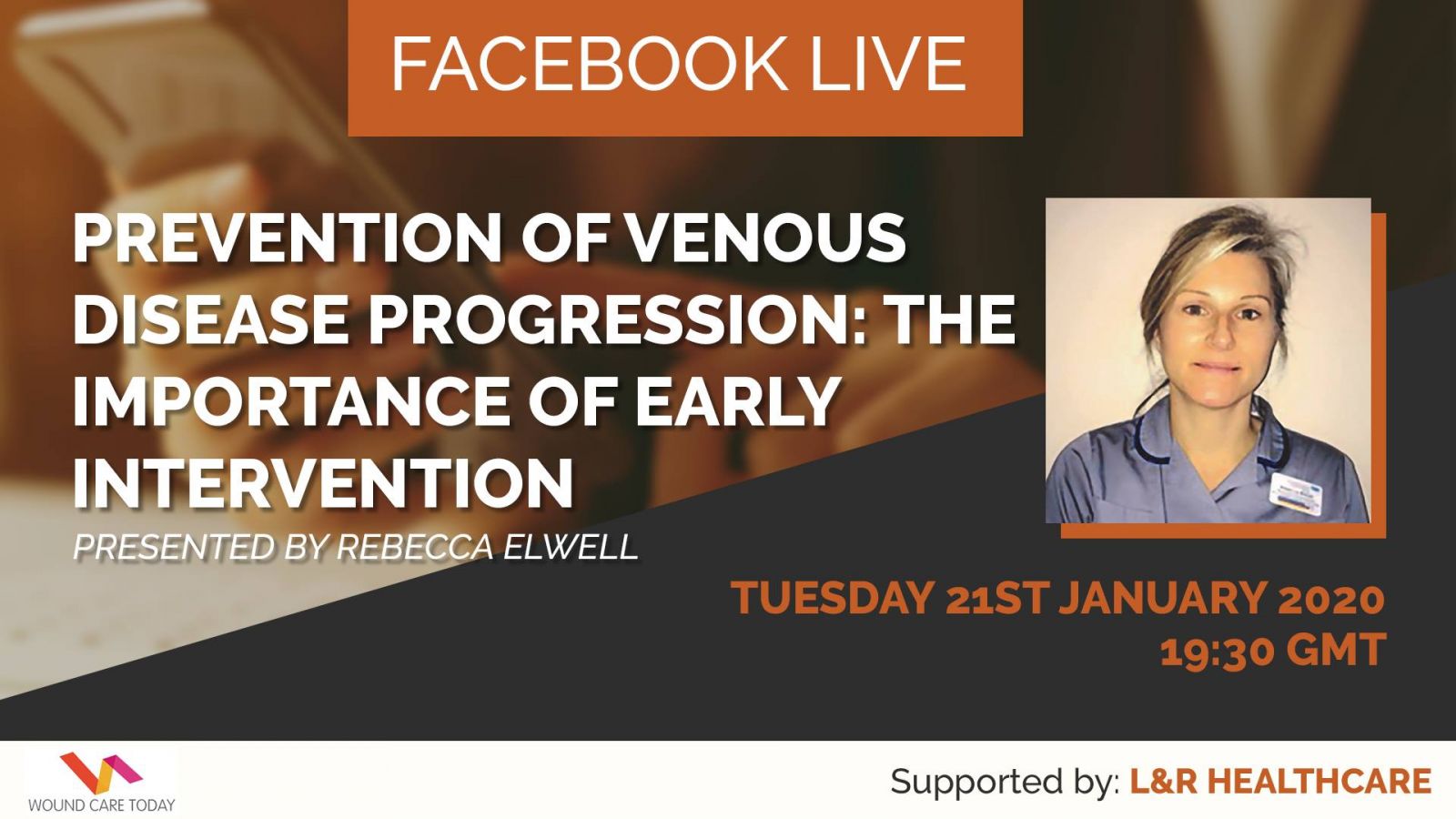 FACEBOOK LIVE

PREVENTION OF VENOUS DISEASE PROGRESSION: THE IMPORTANCE OF EARLY INTERVENTION

PRESENTED BY REBECCA ELWELL

TUESDAY 21ST JANUARY 2020
19:30 GMT

WOUND CARE TODAY

Supported by: L&R HEALTHCARE